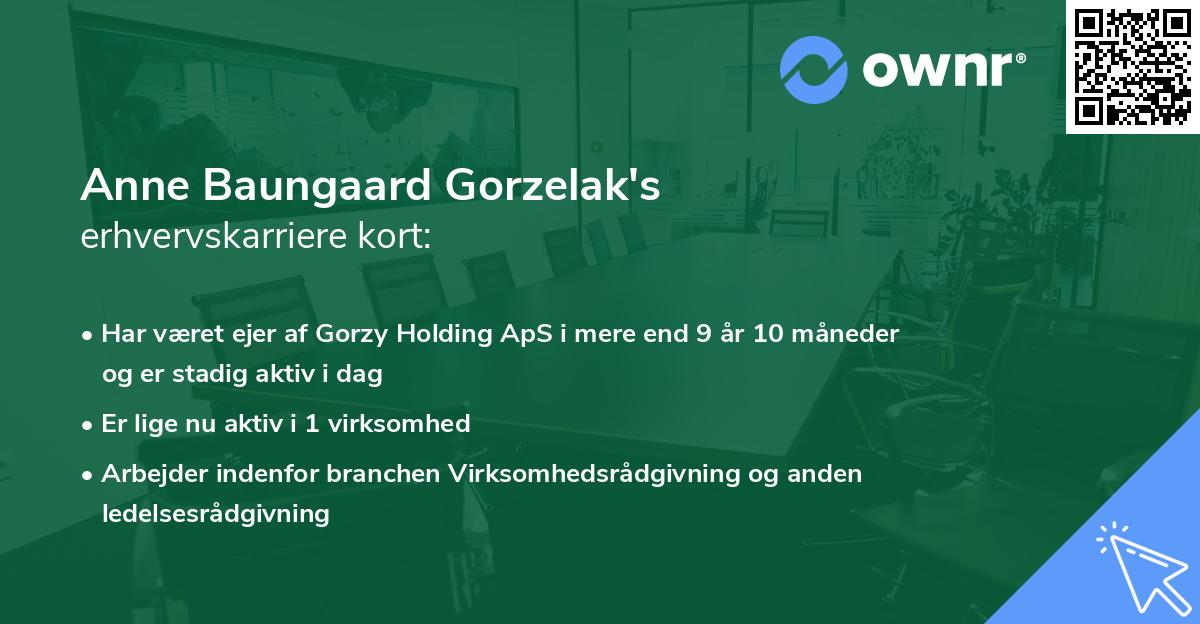 ownr®

Anne Baungaard Gorzelak's
erhvervskarriere kort:

• Har været ejer af Gorzy Holding ApS i mere end 9 år 10 måneder og er stadig aktiv i dag

• Er lige nu aktiv i 1 virksomhed

• Arbejder indenfor branchen Virksomhedsrådgivning og anden ledelsesrådgivning